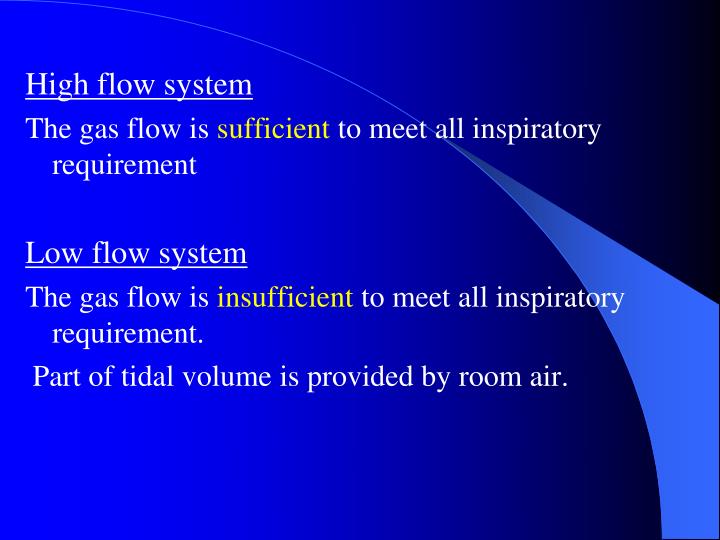 High flow system

The gas flow is sufficient to meet all inspiratory requirement

Low flow system

The gas flow is insufficient to meet all inspiratory requirement.

Part of tidal volume is provided by room air.